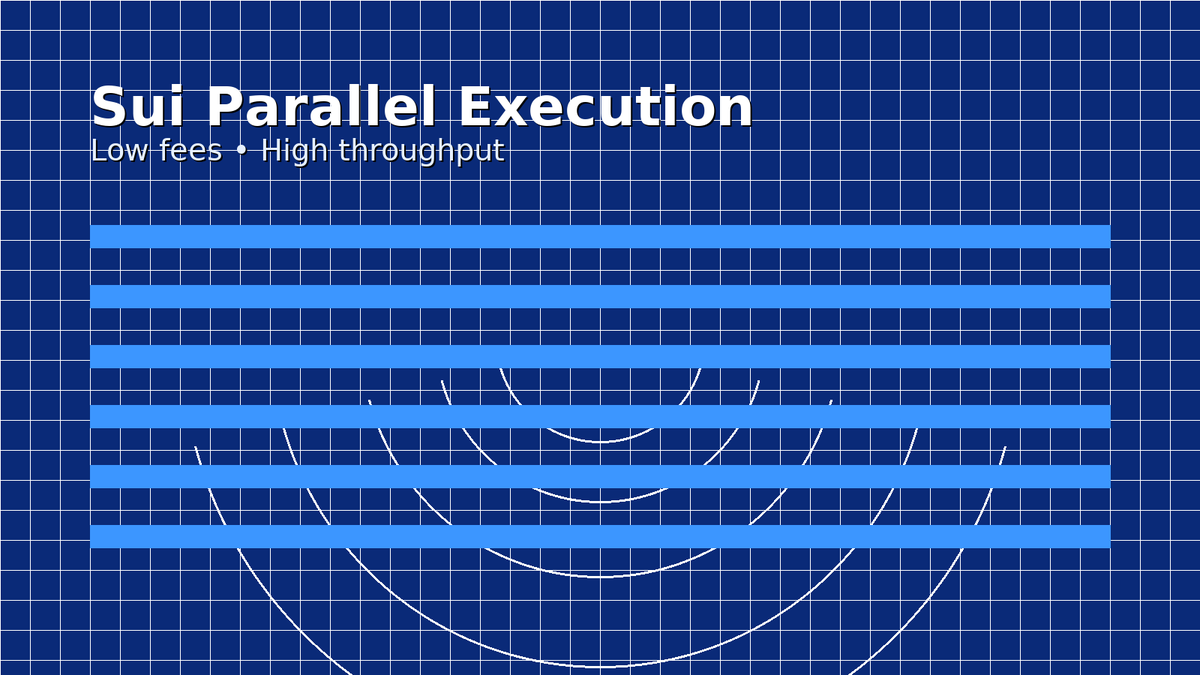 Sui Parallel Execution
Low fees • High throughput